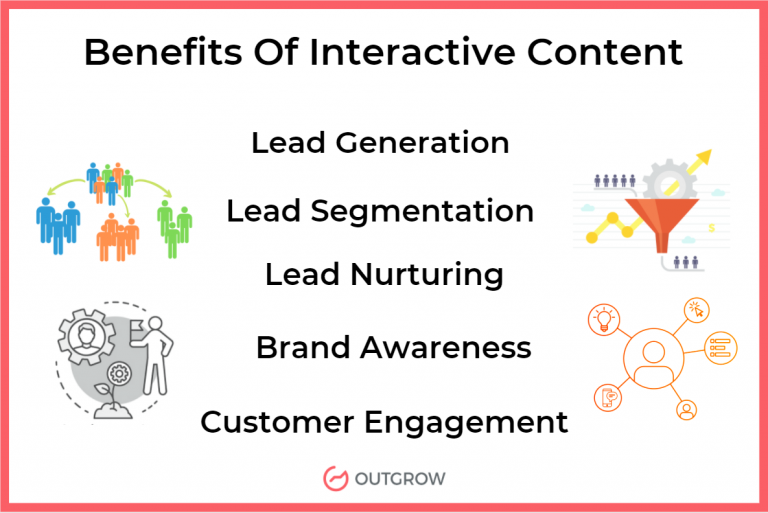 Benefits Of Interactive Content

Lead Generation

Lead Segmentation

Lead Nurturing

Brand Awareness

Customer Engagement

OUTGROW